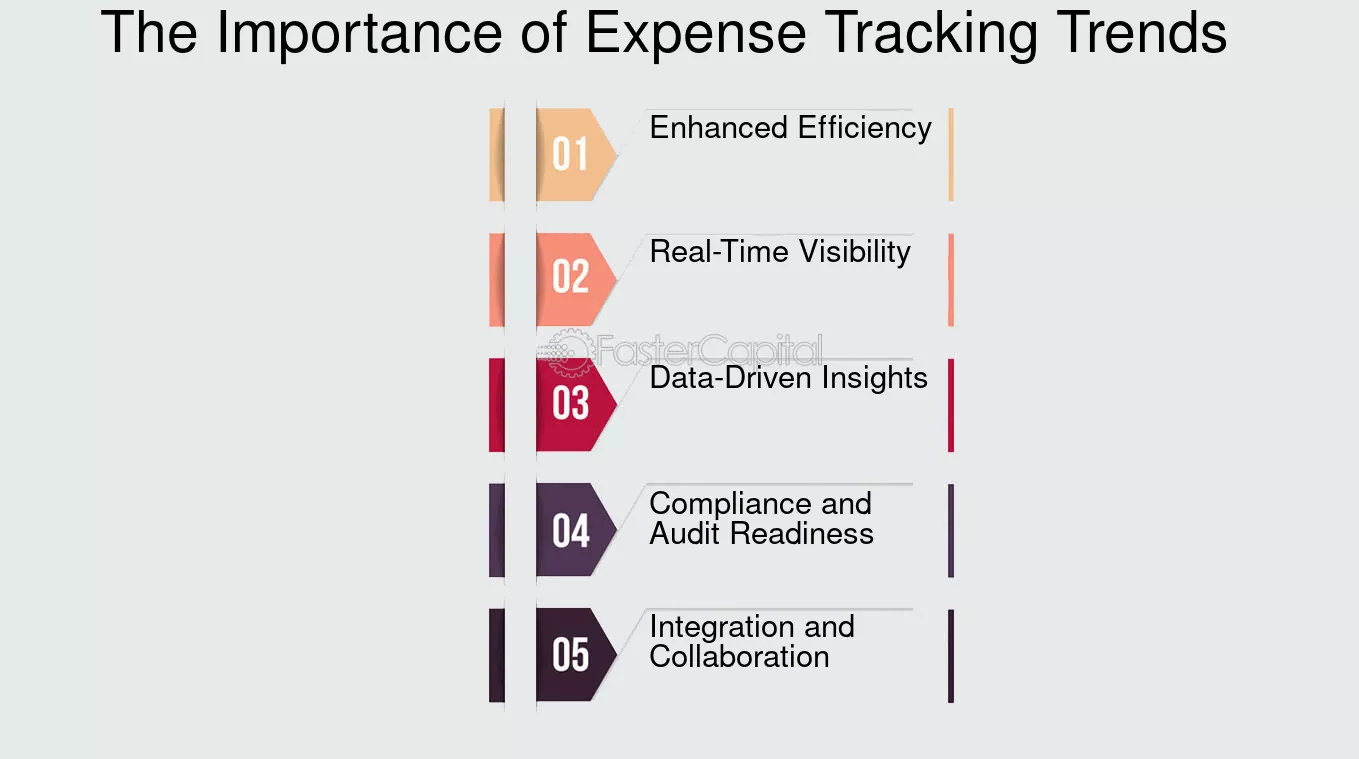 The Importance of Expense Tracking Trends

01 Enhanced Efficiency

02 Real-Time Visibility

FasterCapital

03 Data-Driven Insights

04 Compliance and Audit Readiness

05 Integration and Collaboration